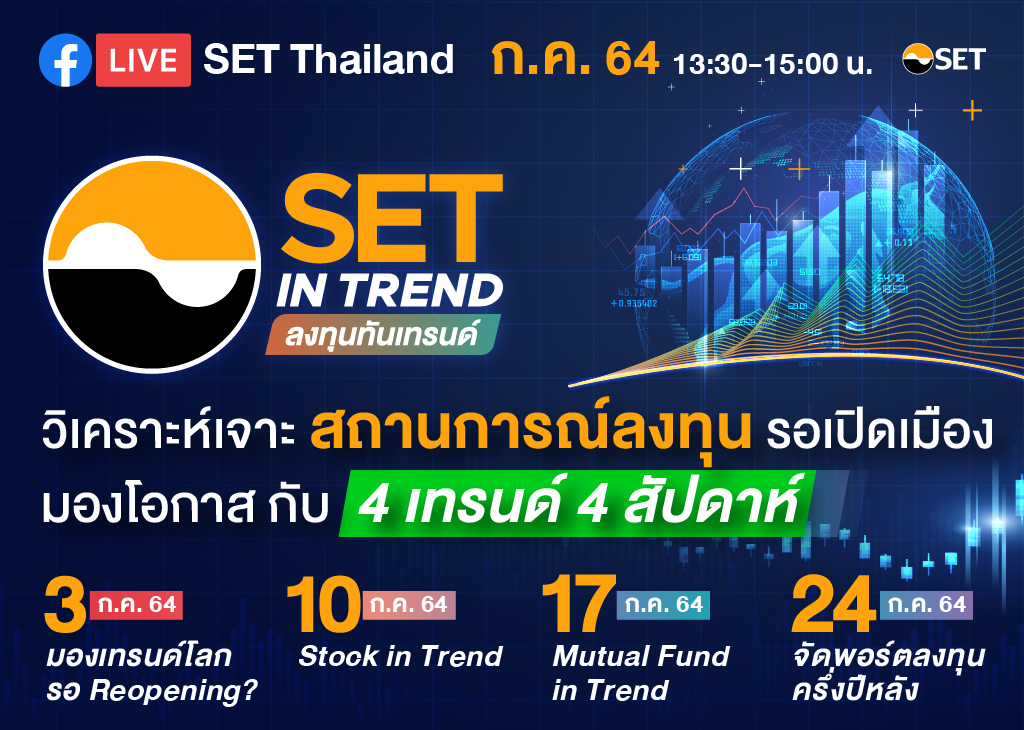 LIVE SET Thailand ก.ค. 64 13:30-15:00 น. SET

SET IN TREND
ลงทุนทันเทรนด์

วิเคราะห์เจาะ สถานการณ์ลงทุน รอเปิดเมือง
มองโอกาส กับ 4 เทรนด์ 4 สัปดาห์

3 ก.ค. 64
มองเทรนด์โลก รอ Reopening?

10 ก.ค. 64
Stock in Trend

17 ก.ค. 64
Mutual Fund in Trend

24 ก.ค. 64
จัดพอร์ตลงทุน ครึ่งปีหลัง